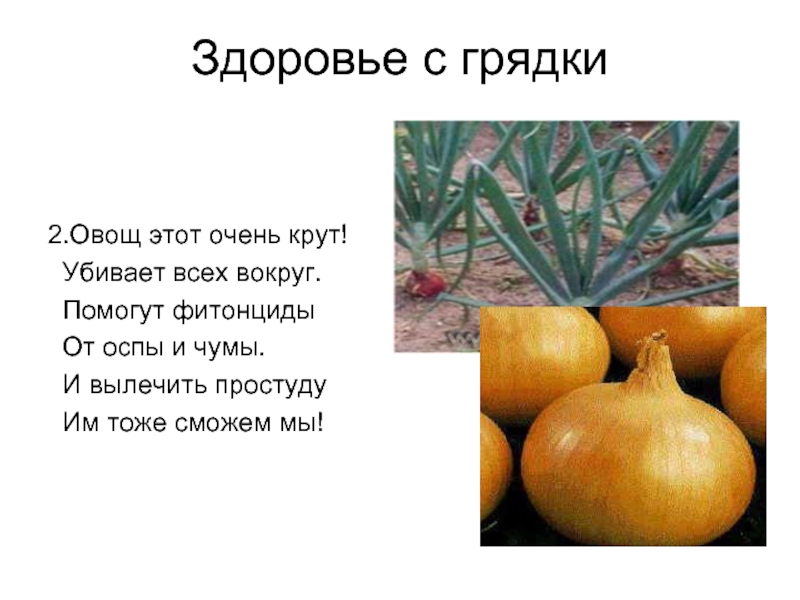 Здоровье с грядки

2.Овощ этот очень крут!
Убивает всех вокруг.
Помогут фитонциды
От оспы и чумы.
И вылечить простуду
Им тоже сможем мы!